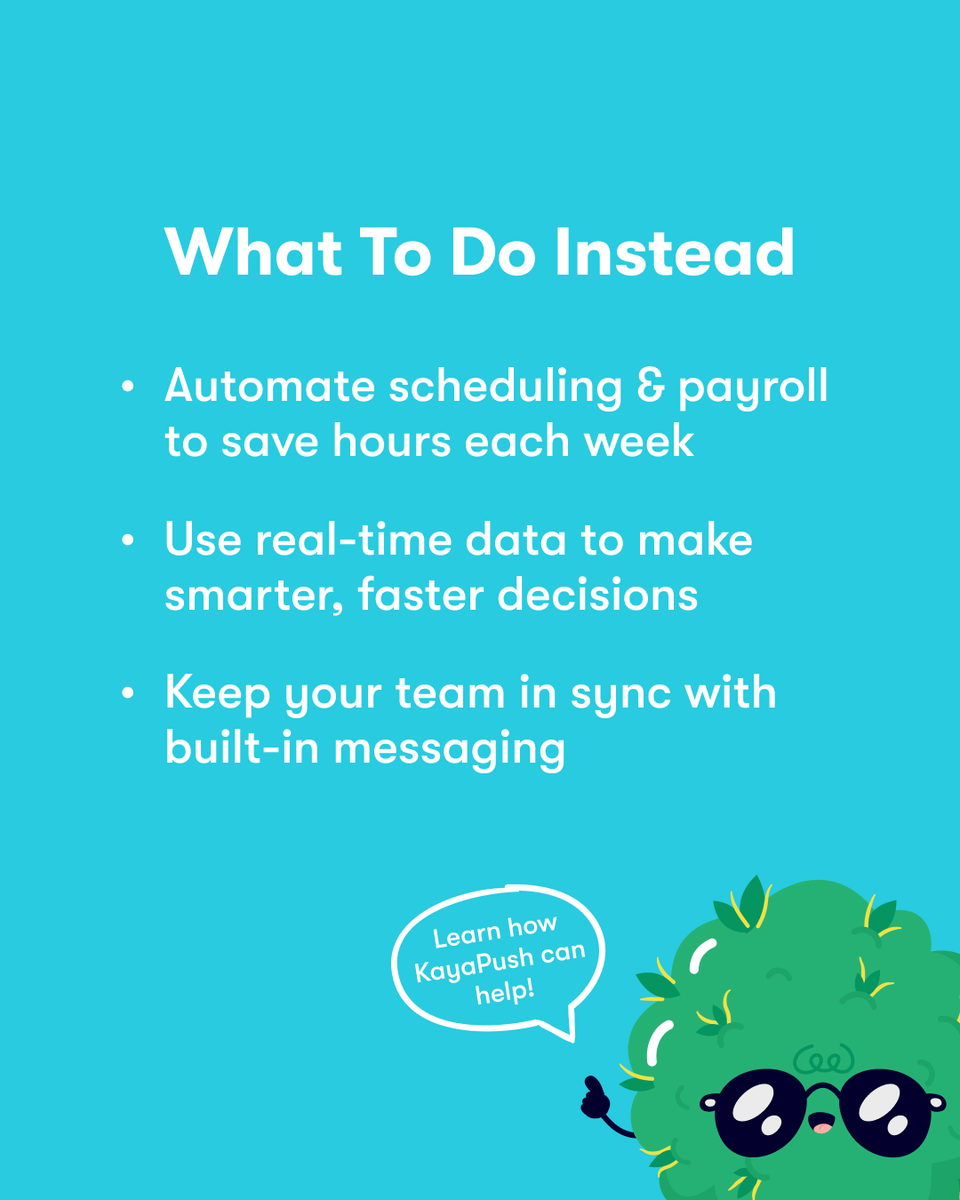 What To Do Instead

• Automate scheduling & payroll to save hours each week

• Use real-time data to make smarter, faster decisions

• Keep your team in sync with built-in messaging

Learn how KayaPush can help!